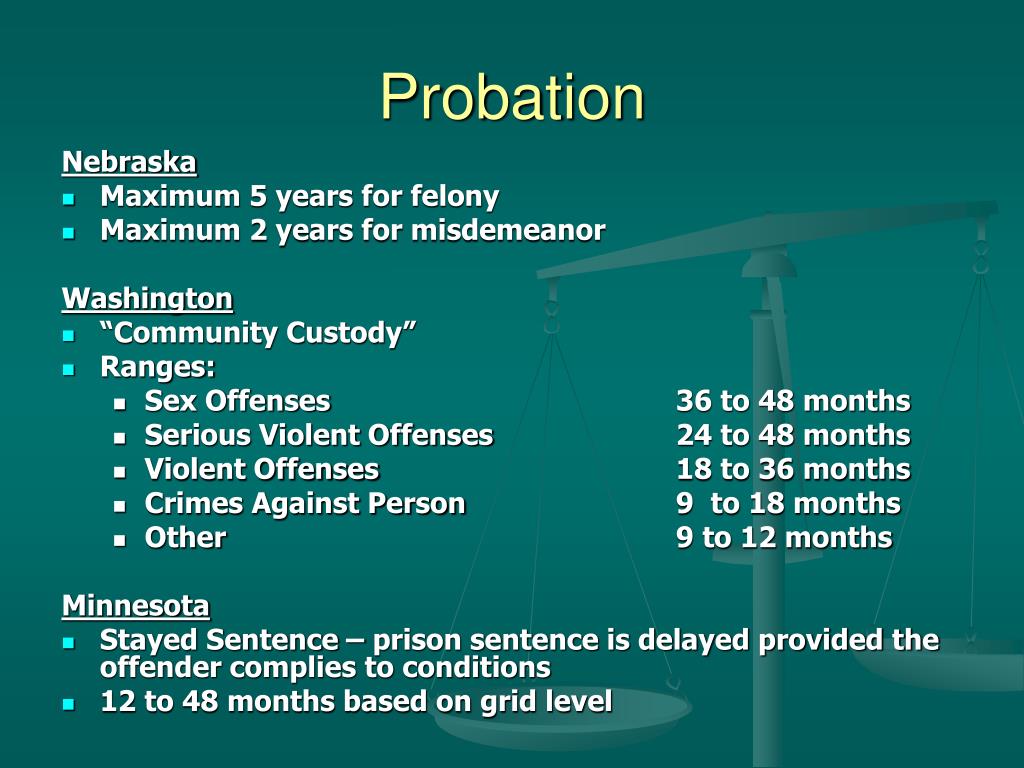 Probation

Nebraska
- Maximum 5 years for felony
- Maximum 2 years for misdemeanor

Washington
- “Community Custody”
- Ranges:
  - Sex Offenses 36 to 48 months
  - Serious Violent Offenses 24 to 48 months
  - Violent Offenses 18 to 36 months
  - Crimes Against Person 9 to 18 months
  - Other 9 to 12 months

Minnesota
- Stayed Sentence – prison sentence is delayed provided the offender complies to conditions
- 12 to 48 months based on grid level